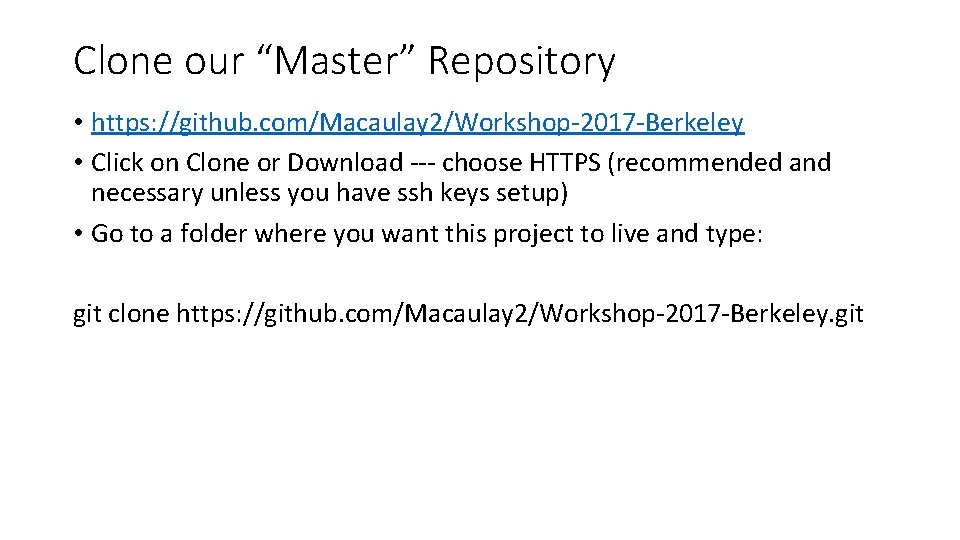 Clone our “Master” Repository

• https://github.com/Macaulay2/Workshop-2017-Berkeley
• Click on Clone or Download --- choose HTTPS (recommended and necessary unless you have ssh keys setup)
• Go to a folder where you want this project to live and type:

git clone https://github.com/Macaulay2/Workshop-2017-Berkeley.git